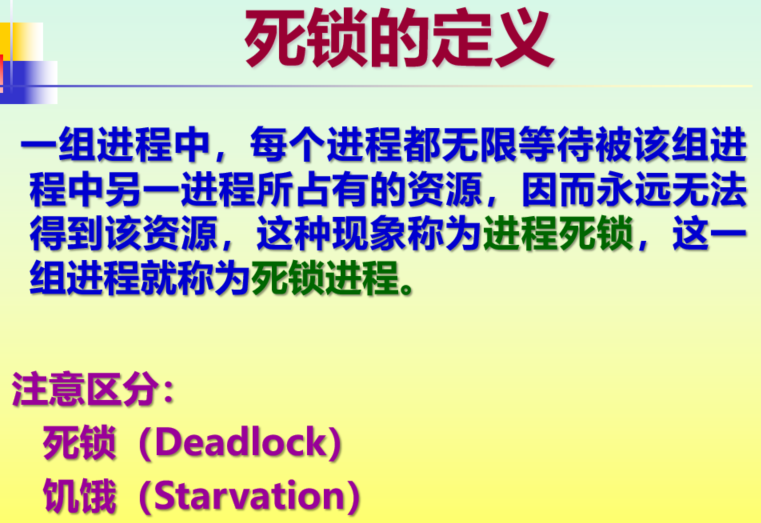 死锁的定义

一组进程中，每个进程都无限等待被该组进程中另一进程所占有的资源，因而永远无法得到该资源，这种现象称为进程死锁，这一组进程就称为死锁进程。

注意区分：
死锁（Deadlock）
饥饿（Starvation）